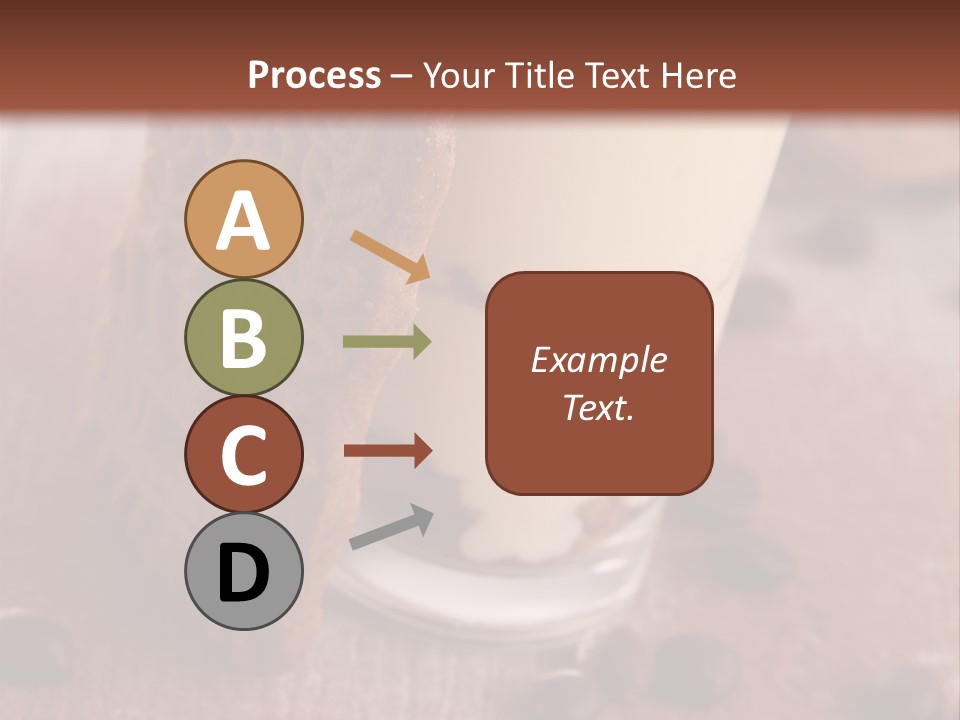 Process – Your Title Text Here

A

B

C

D

Example Text.